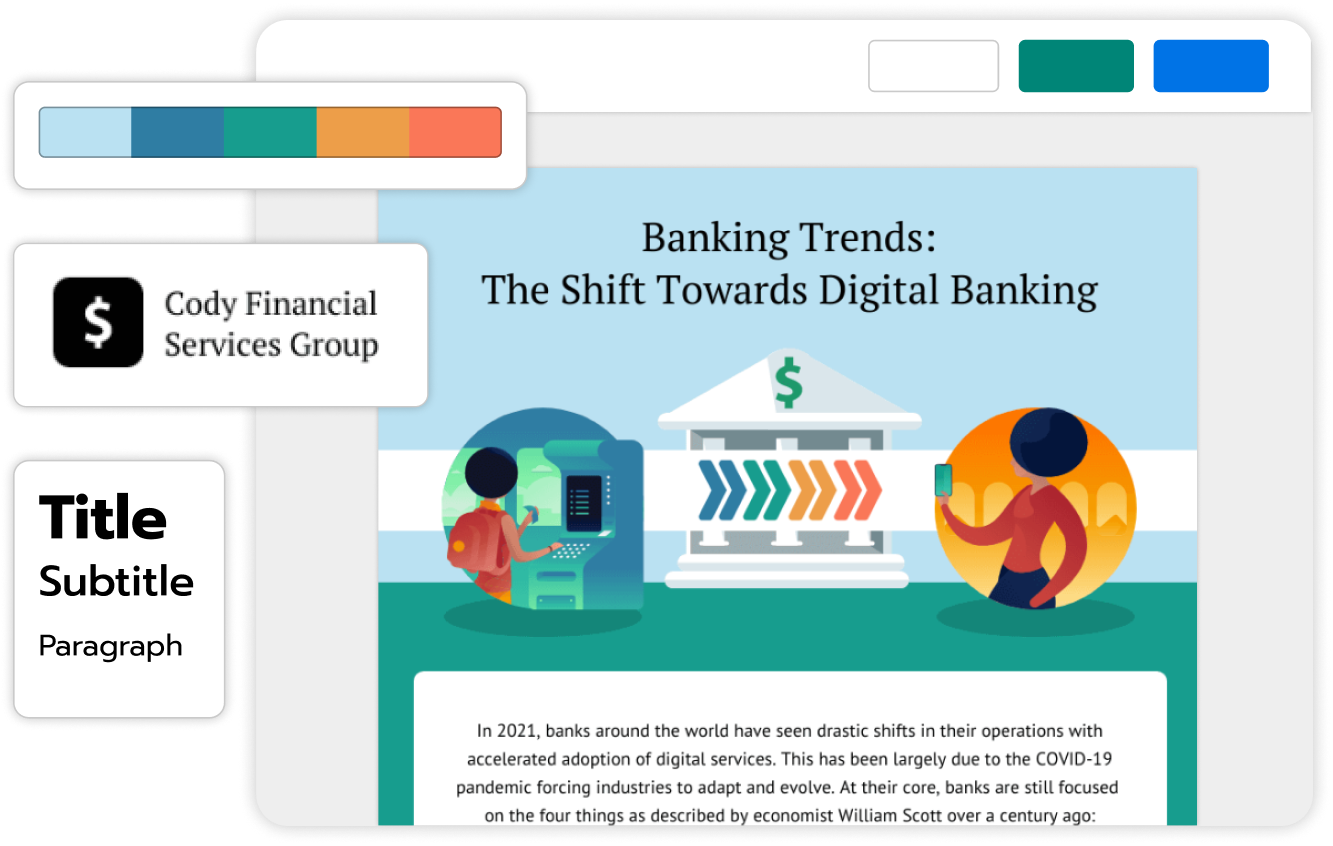 $

Cody Financial Services Group

Title

Subtitle

Paragraph

Banking Trends:
The Shift Towards Digital Banking

$

In 2021, banks around the world have seen drastic shifts in their operations with accelerated adoption of digital services. This has been largely due to the COVID-19 pandemic forcing industries to adapt and evolve. At their core, banks are still focused on the four things as described by economist William Scott over a century ago: